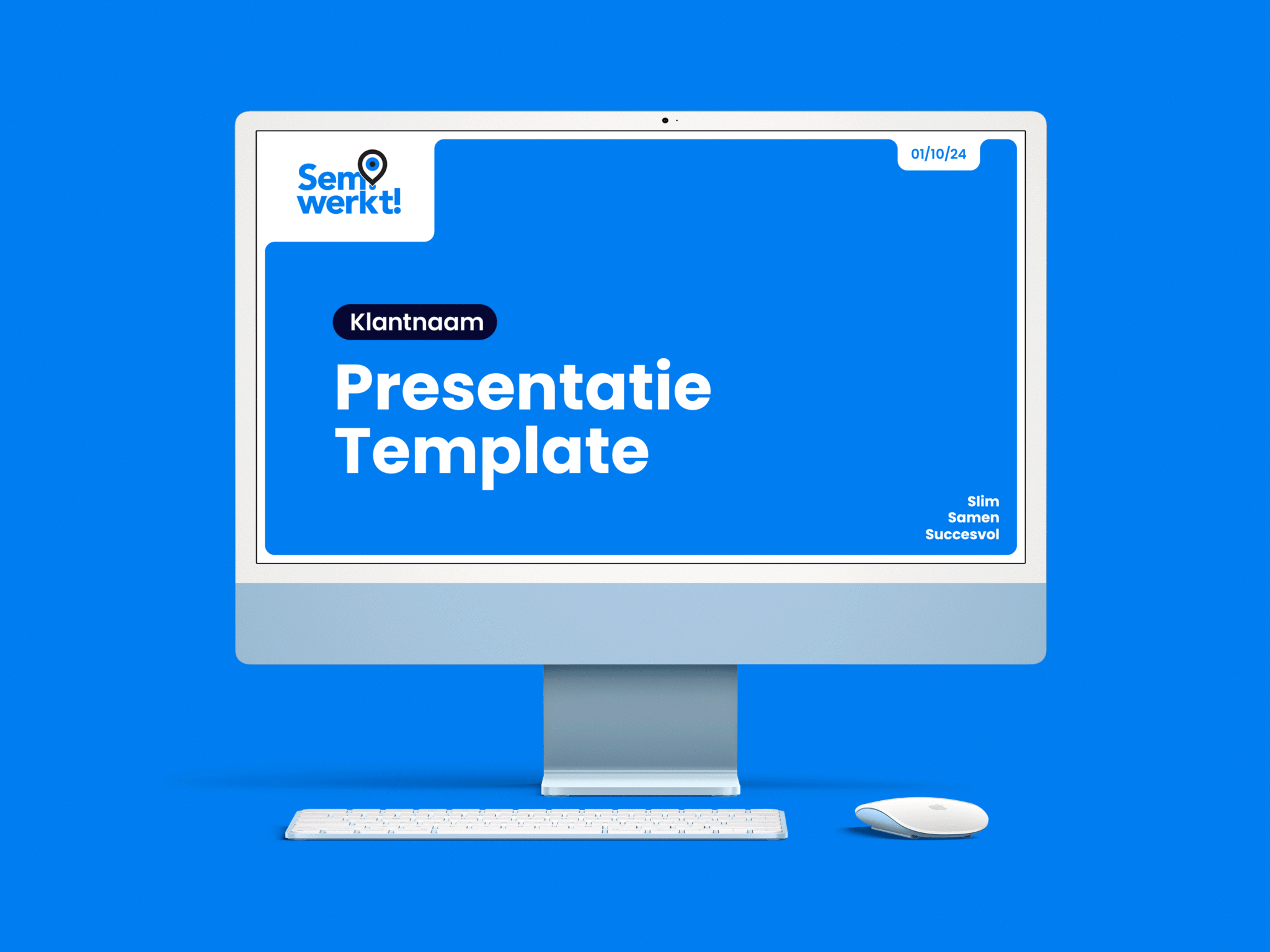 Sem werkt!

01/10/24

Klantnaam

Presentatie Template

Slim
Samen
Succesvol